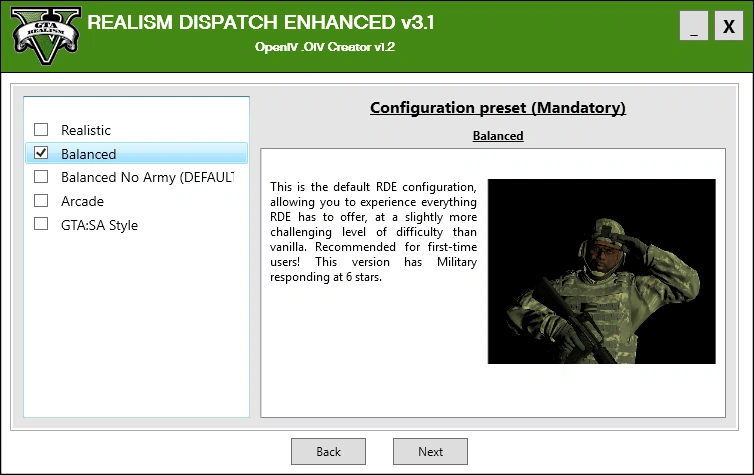 GTA REALISM V

REALISM DISPATCH ENHANCED v3.1

OpenIV .OIV Creator v1.2

_ X

Realistic
Balanced
Balanced No Army (DEFAULT
Arcade
GTA:SA Style

Configuration preset (Mandatory)

Balanced

This is the default RDE configuration, allowing you to experience everything RDE has to offer, at a slightly more challenging level of difficulty than vanilla. Recommended for first-time users! This version has Military responding at 6 stars.

Back

Next